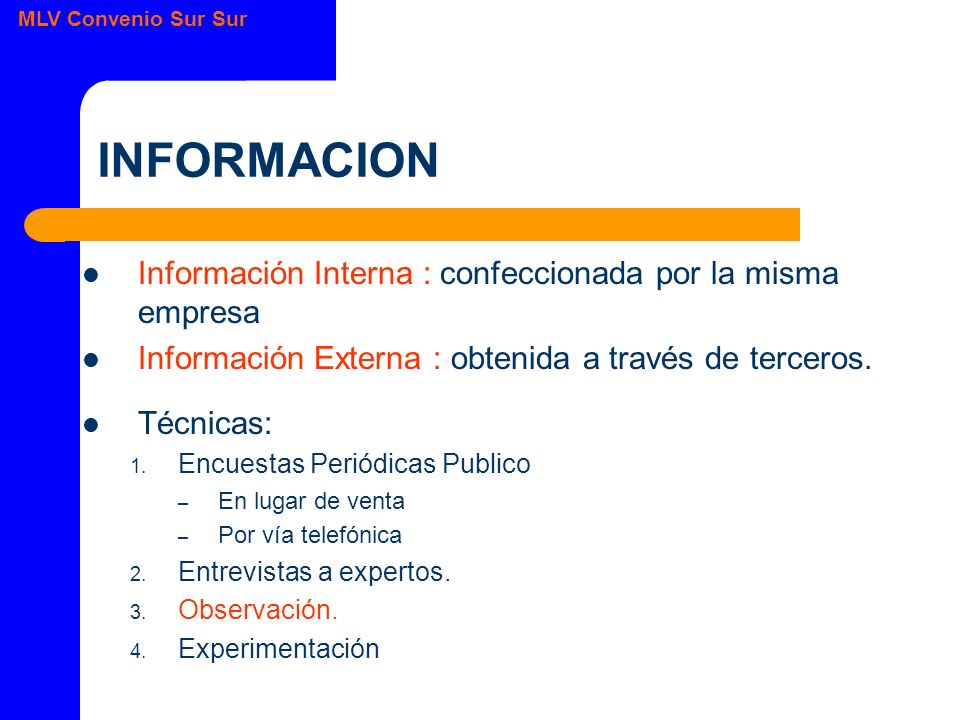 MLV Convenio Sur Sur

INFORMACION

- Información Interna : confeccionada por la misma empresa
- Información Externa : obtenida a través de terceros.
- Técnicas:
  1. Encuestas Periódicas Publico
     – En lugar de venta
     – Por vía telefónica
  2. Entrevistas a expertos.
  3. Observación.
  4. Experimentación